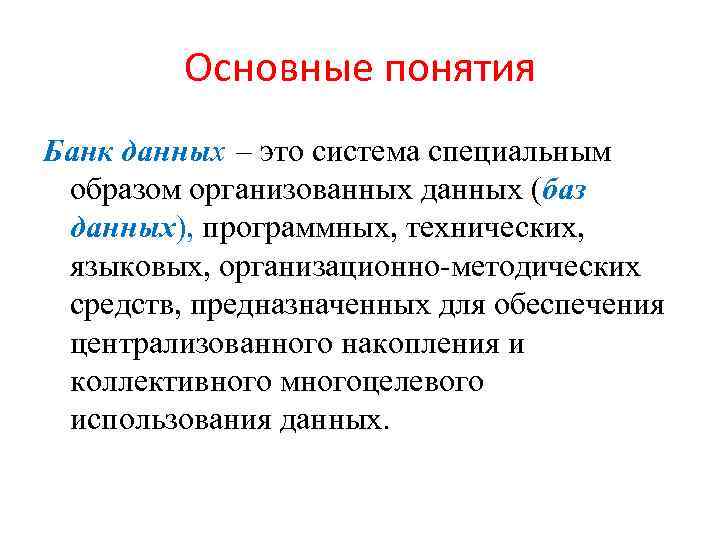 Основные понятия

Банк данных – это система специальным образом организованных данных (баз данных), программных, технических, языковых, организационно-методических средств, предназначенных для обеспечения централизованного накопления и коллективного многоцелевого использования данных.